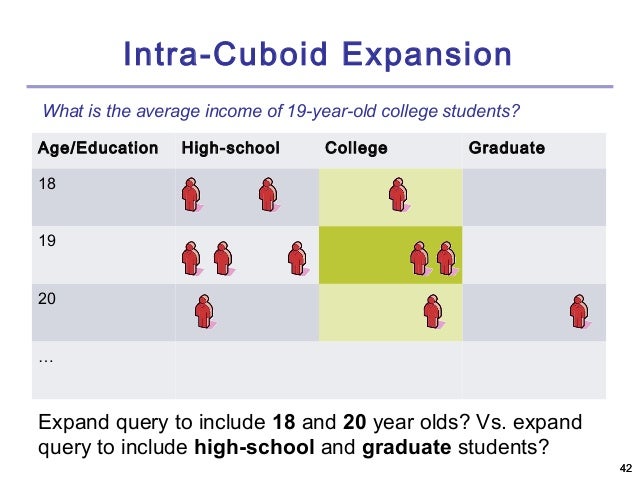 Intra-Cuboid Expansion

What is the average income of 19-year-old college students?

| Age/Education | High-school | College | Graduate |
|---|---|---|---|
| 18 | | | |
| 19 | | | |
| 20 | | | |
| ... | | | |

Expand query to include **18** and **20** year olds? Vs. expand query to include **high-school** and **graduate** students?

42